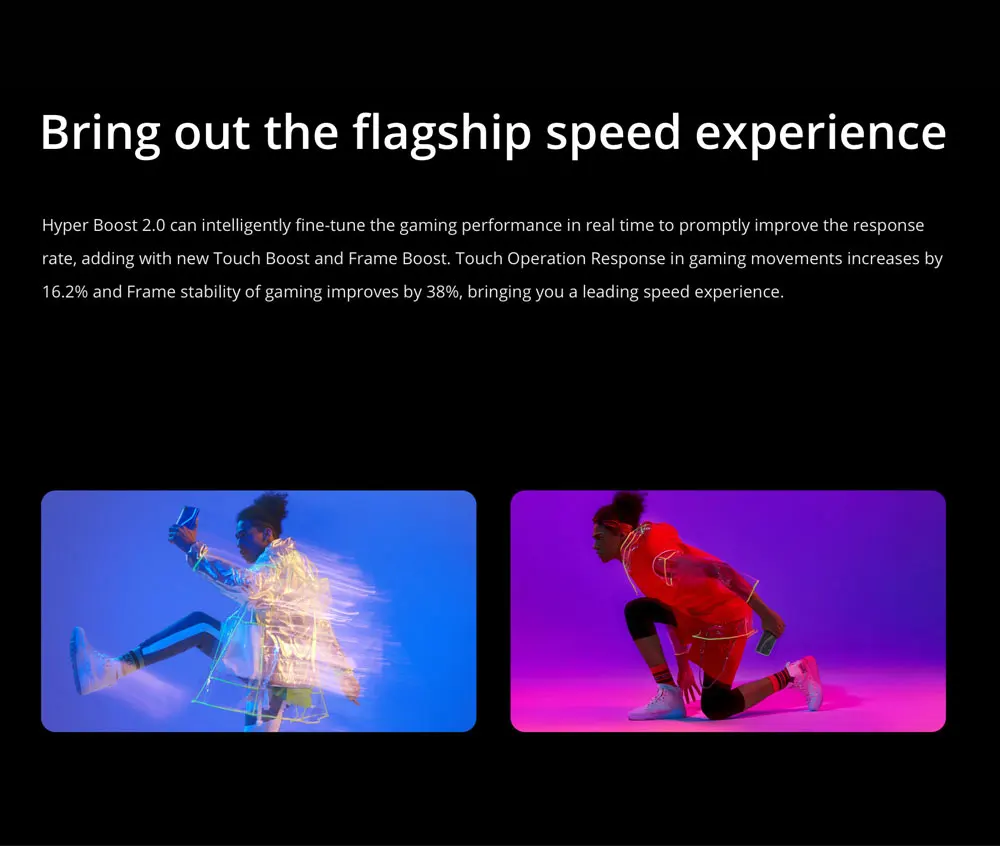 Bring out the flagship speed experience

Hyper Boost 2.0 can intelligently fine-tune the gaming performance in real time to promptly improve the response rate, adding with new Touch Boost and Frame Boost. Touch Operation Response in gaming movements increases by 16.2% and Frame stability of gaming improves by 38%, bringing you a leading speed experience.